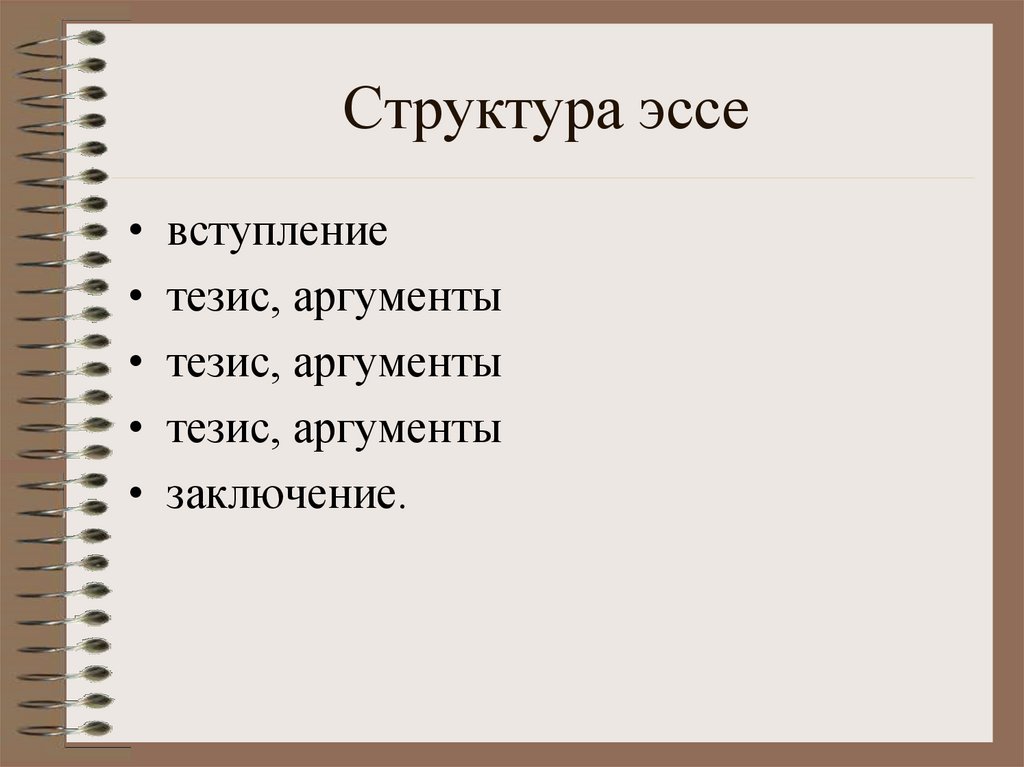 Структура эссе

• вступление
• тезис, аргументы
• тезис, аргументы
• тезис, аргументы
• заключение.